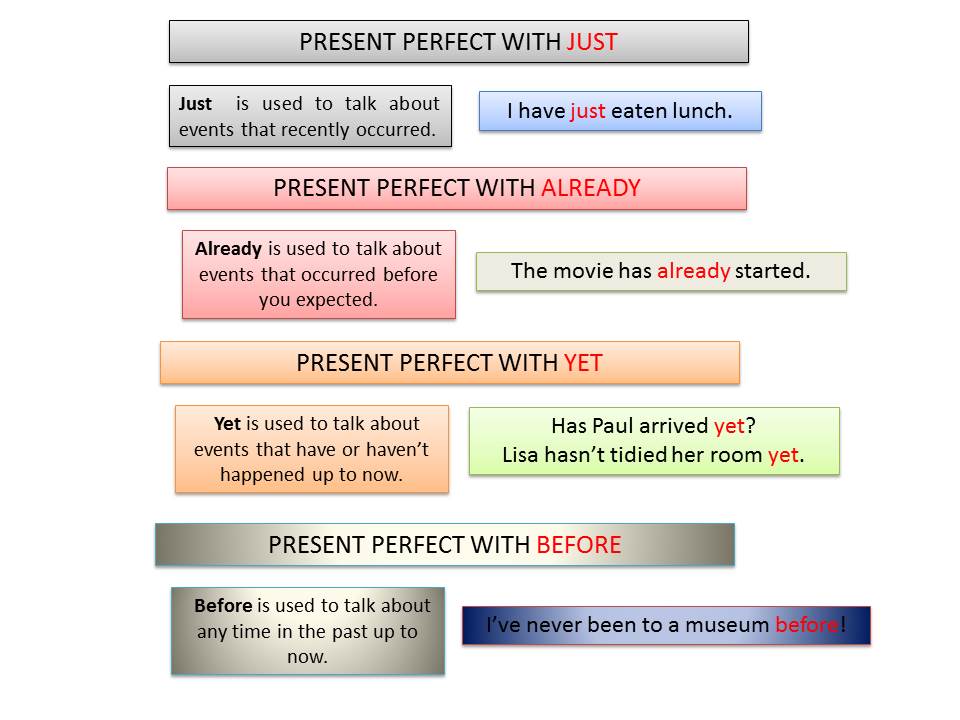 PRESENT PERFECT WITH JUST

Just is used to talk about events that recently occurred.

I have just eaten lunch.

PRESENT PERFECT WITH ALREADY

Already is used to talk about events that occurred before you expected.

The movie has already started.

PRESENT PERFECT WITH YET

Yet is used to talk about events that have or haven't happened up to now.

Has Paul arrived yet?
Lisa hasn't tidied her room yet.

PRESENT PERFECT WITH BEFORE

Before is used to talk about any time in the past up to now.

I've never been to a museum before!